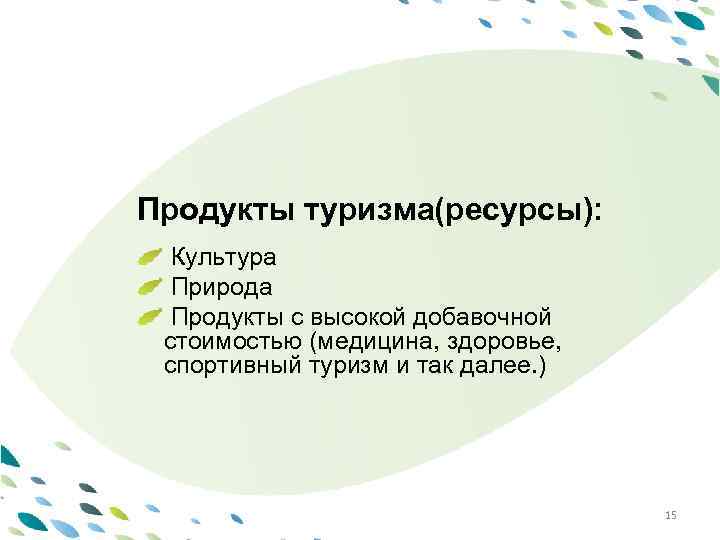 Продукты туризма(ресурсы):

Культура

Природа

Продукты с высокой добавочной стоимостью (медицина, здоровье, спортивный туризм и так далее.)

15